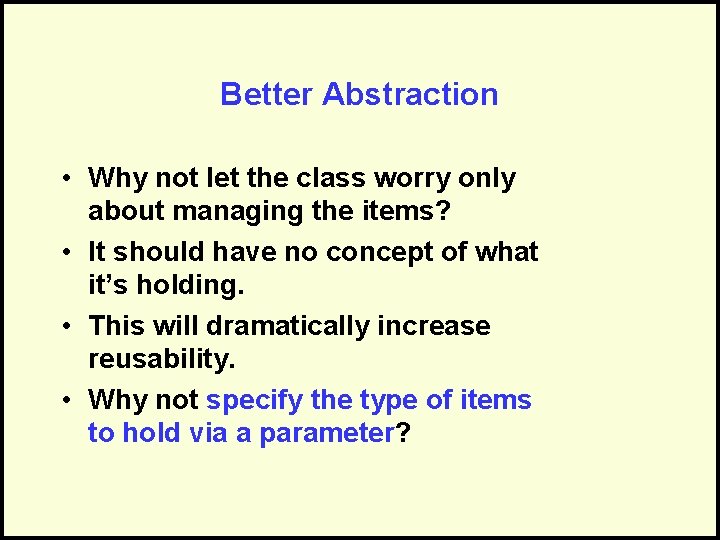 Better Abstraction

• Why not let the class worry only about managing the items?
• It should have no concept of what it's holding.
• This will dramatically increase reusability.
• Why not specify the type of items to hold via a parameter?